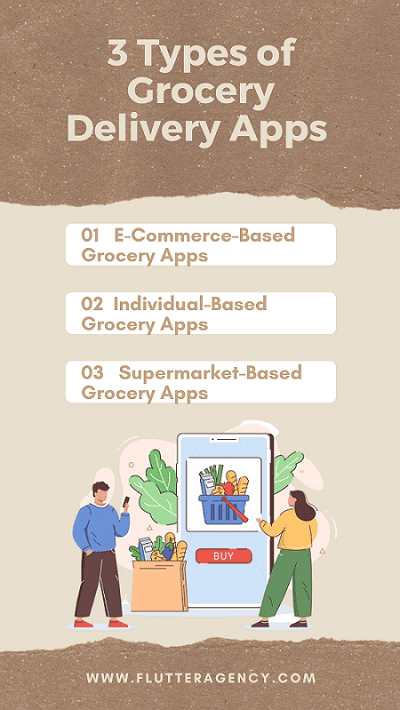 3 Types of Grocery Delivery Apps

01 E-Commerce-Based Grocery Apps

02 Individual-Based Grocery Apps

03 Supermarket-Based Grocery Apps

BUY

WWW.FLUTTERAGENCY.COM